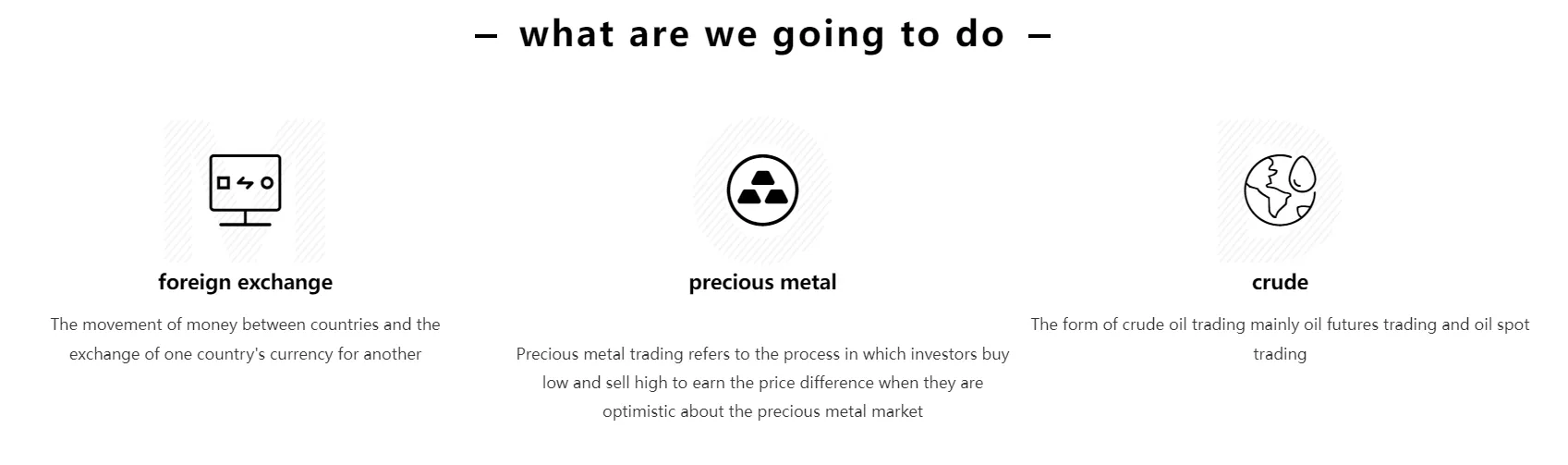 — what are we going to do —

foreign exchange

The movement of money between countries and the exchange of one country's currency for another

precious metal

Precious metal trading refers to the process in which investors buy low and sell high to earn the price difference when they are optimistic about the precious metal market

crude

The form of crude oil trading mainly oil futures trading and oil spot trading